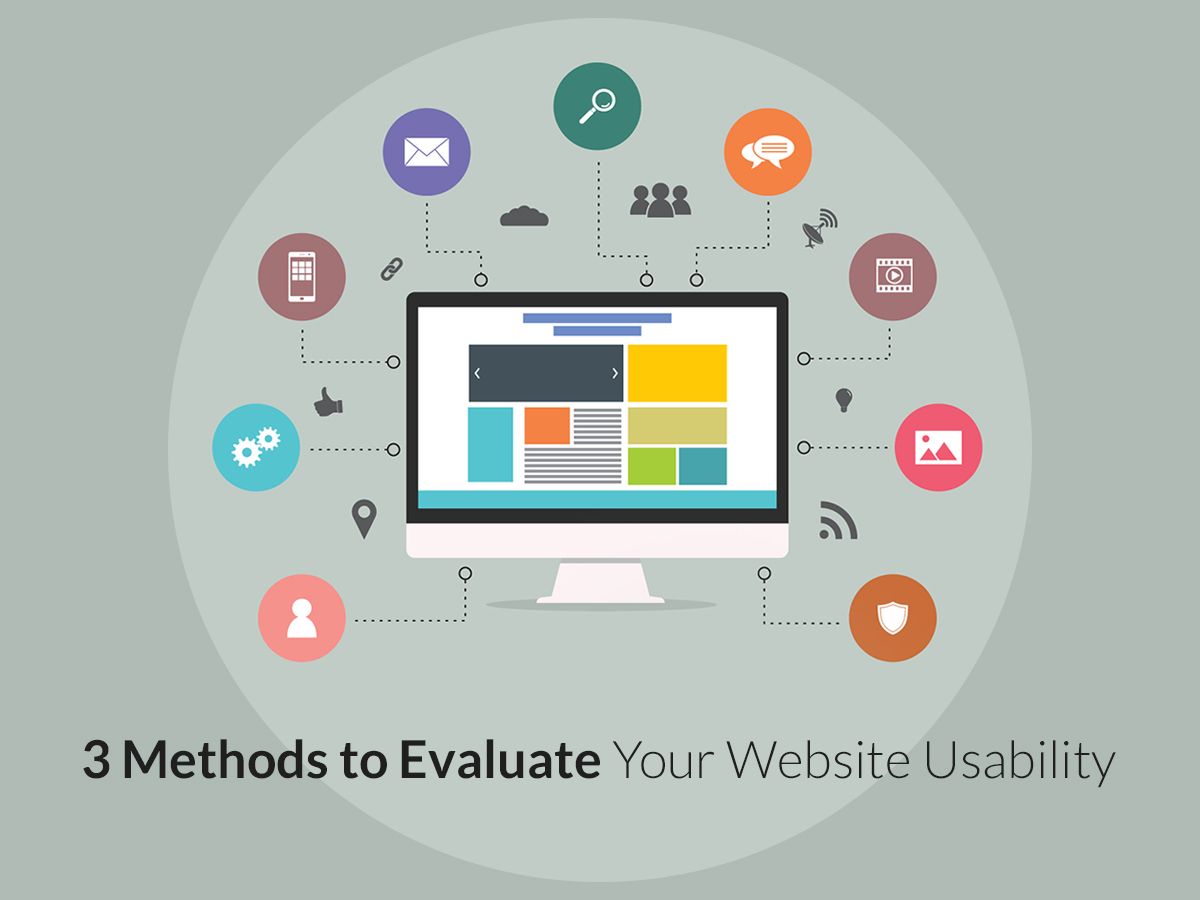 3 Methods to Evaluate Your Website Usability